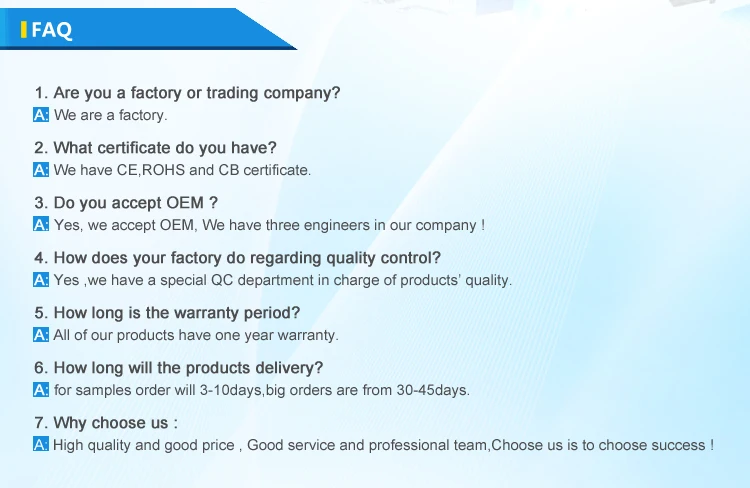 FAQ

1. Are you a factory or trading company?
A: We are a factory.

2. What certificate do you have?
A: We have CE,ROHS and CB certificate.

3. Do you accept OEM ?
A: Yes, we accept OEM, We have three engineers in our company !

4. How does your factory do regarding quality control?
A: Yes ,we have a special QC department in charge of products' quality.

5. How long is the warranty period?
A: All of our products have one year warranty.

6. How long will the products delivery?
A: for samples order will 3-10days,big orders are from 30-45days.

7. Why choose us :
A: High quality and good price , Good service and professional team,Choose us is to choose success !